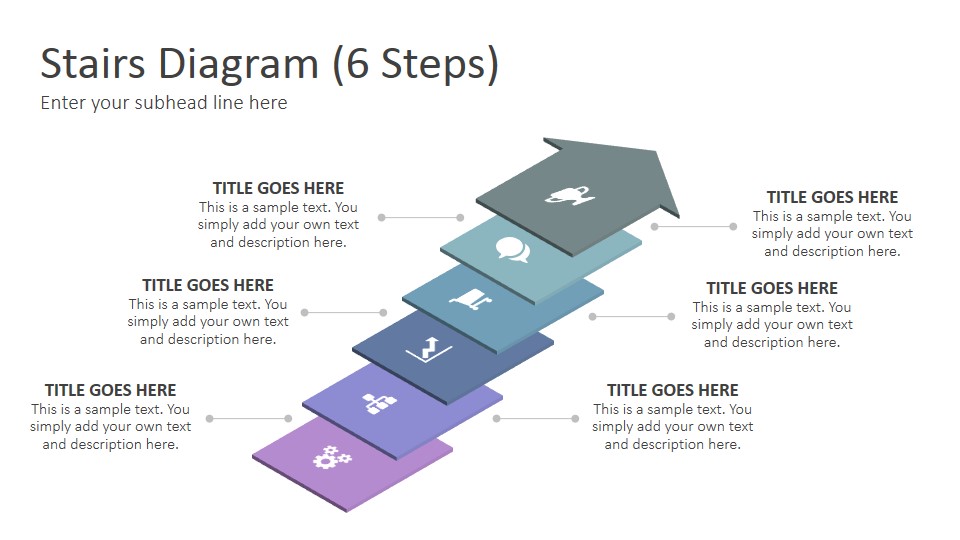 Stairs Diagram (6 Steps)
Enter your subhead line here

TITLE GOES HERE
This is a sample text. You simply add your own text and description here.

TITLE GOES HERE
This is a sample text. You simply add your own text and description here.

TITLE GOES HERE
This is a sample text. You simply add your own text and description here.

TITLE GOES HERE
This is a sample text. You simply add your own text and description here.

TITLE GOES HERE
This is a sample text. You simply add your own text and description here.

TITLE GOES HERE
This is a sample text. You simply add your own text and description here.